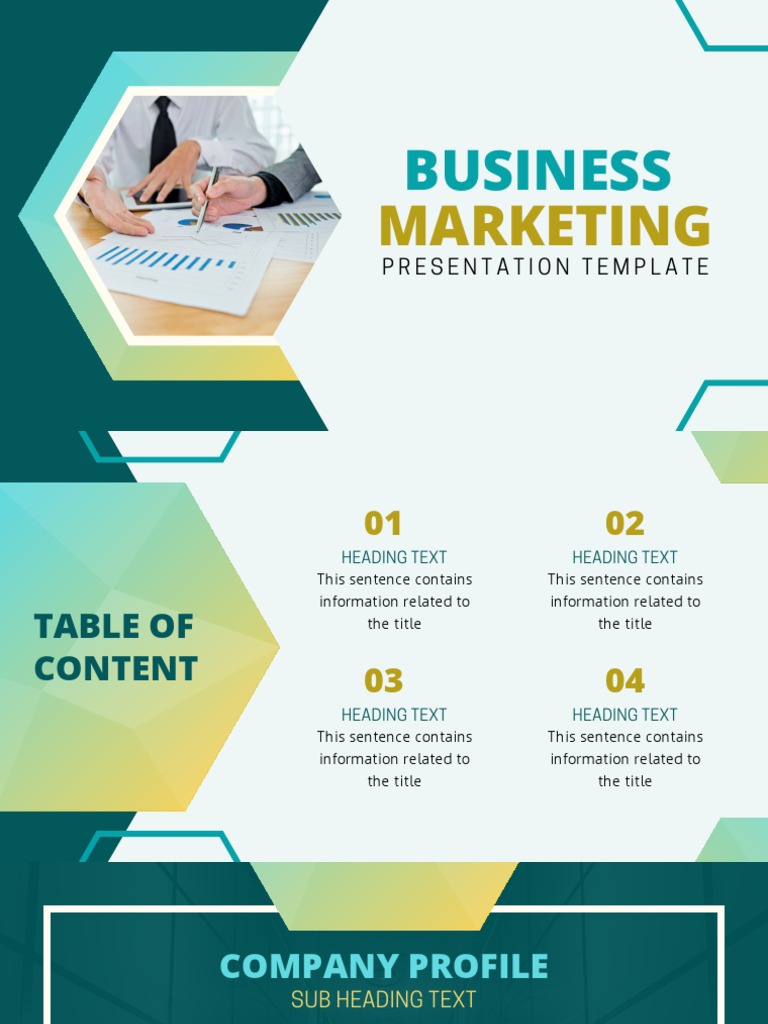 BUSINESS MARKETING
PRESENTATION TEMPLATE

TABLE OF CONTENT

01
HEADING TEXT
This sentence contains information related to the title

02
HEADING TEXT
This sentence contains information related to the title

03
HEADING TEXT
This sentence contains information related to the title

04
HEADING TEXT
This sentence contains information related to the title

COMPANY PROFILE
SUB HEADING TEXT